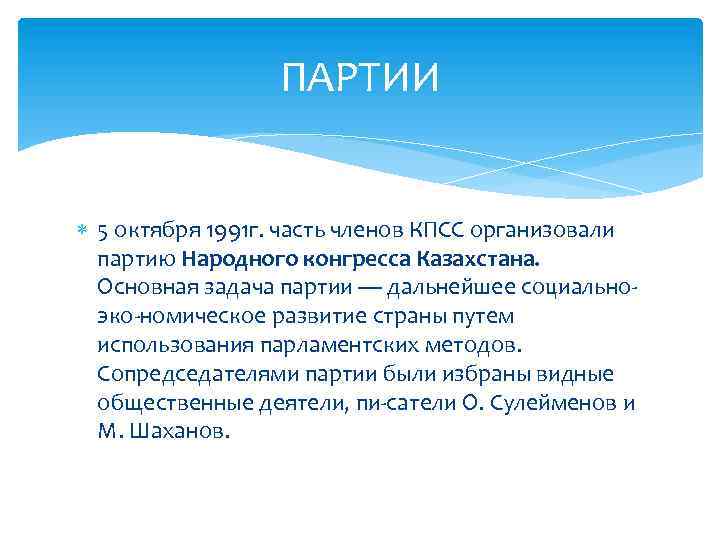 ПАРТИИ

5 октября 1991г. часть членов КПСС организовали партию **Народного конгресса Казахстана.** Основная задача партии — дальнейшее социально-эко-номическое развитие страны путем использования парламентских методов. Сопредседателями партии были избраны видные общественные деятели, пи-сатели О. Сулейменов и М. Шаханов.